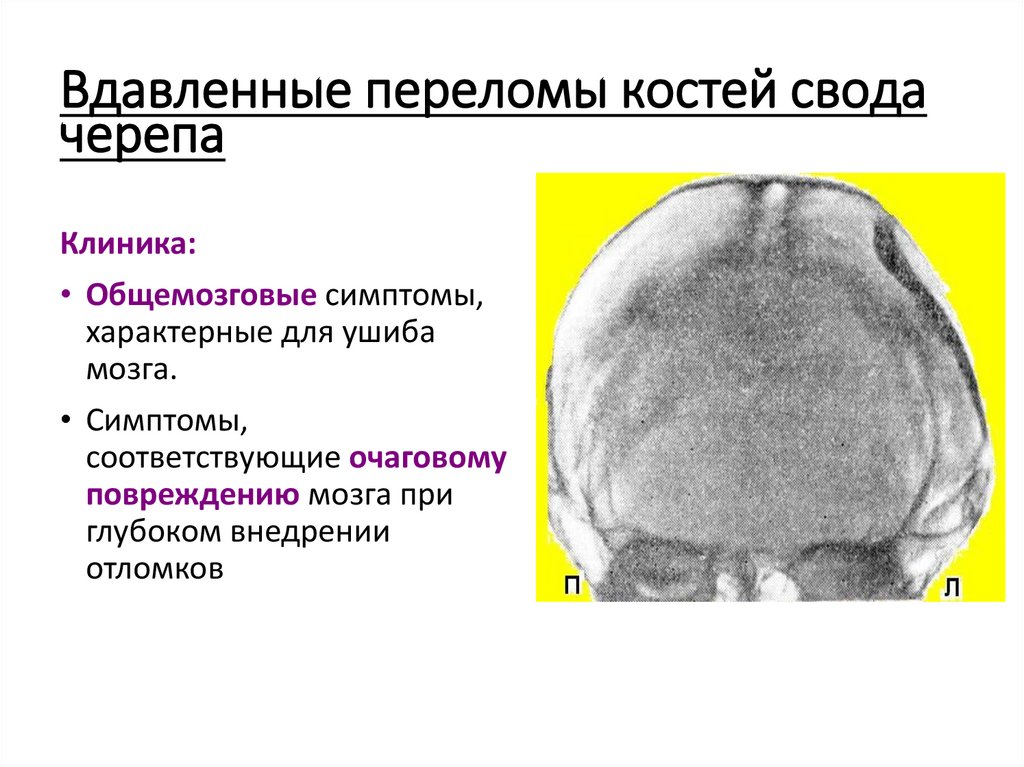 Вдавленные переломы костей свода черепа

Клиника:

• Общемозговые симптомы, характерные для ушиба мозга.

• Симптомы, соответствующие очаговому повреждению мозга при глубоком внедрении отломков

П

Л